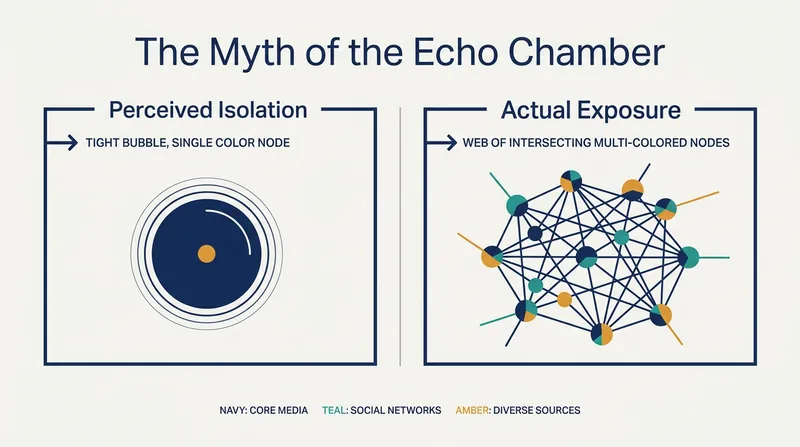 The Myth of the Echo Chamber

Perceived Isolation

TIGHT BUBBLE, SINGLE COLOR NODE

Actual Exposure

WEB OF INTERSECTING MULTI-COLORED NODES

NAVY: CORE MEDIA TEAL: SOCIAL NETWORKS AMBER: DIVERSE SOURCES